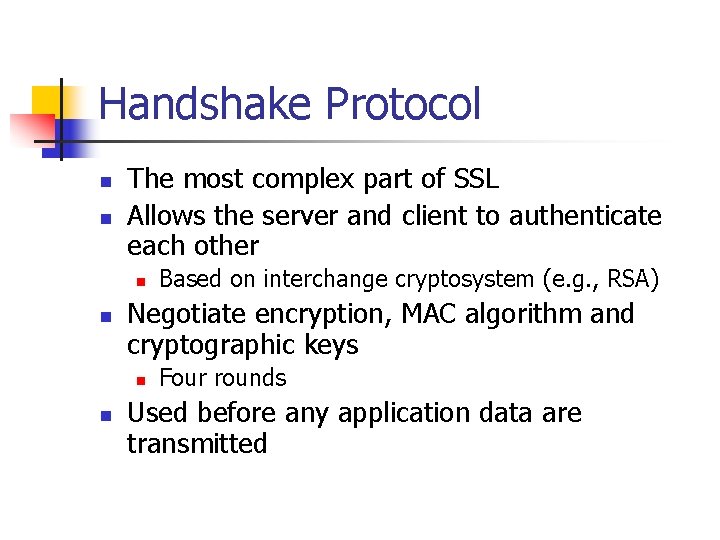 Handshake Protocol

- The most complex part of SSL
- Allows the server and client to authenticate each other
  - Based on interchange cryptosystem (e.g., RSA)
- Negotiate encryption, MAC algorithm and cryptographic keys
  - Four rounds
- Used before any application data are transmitted